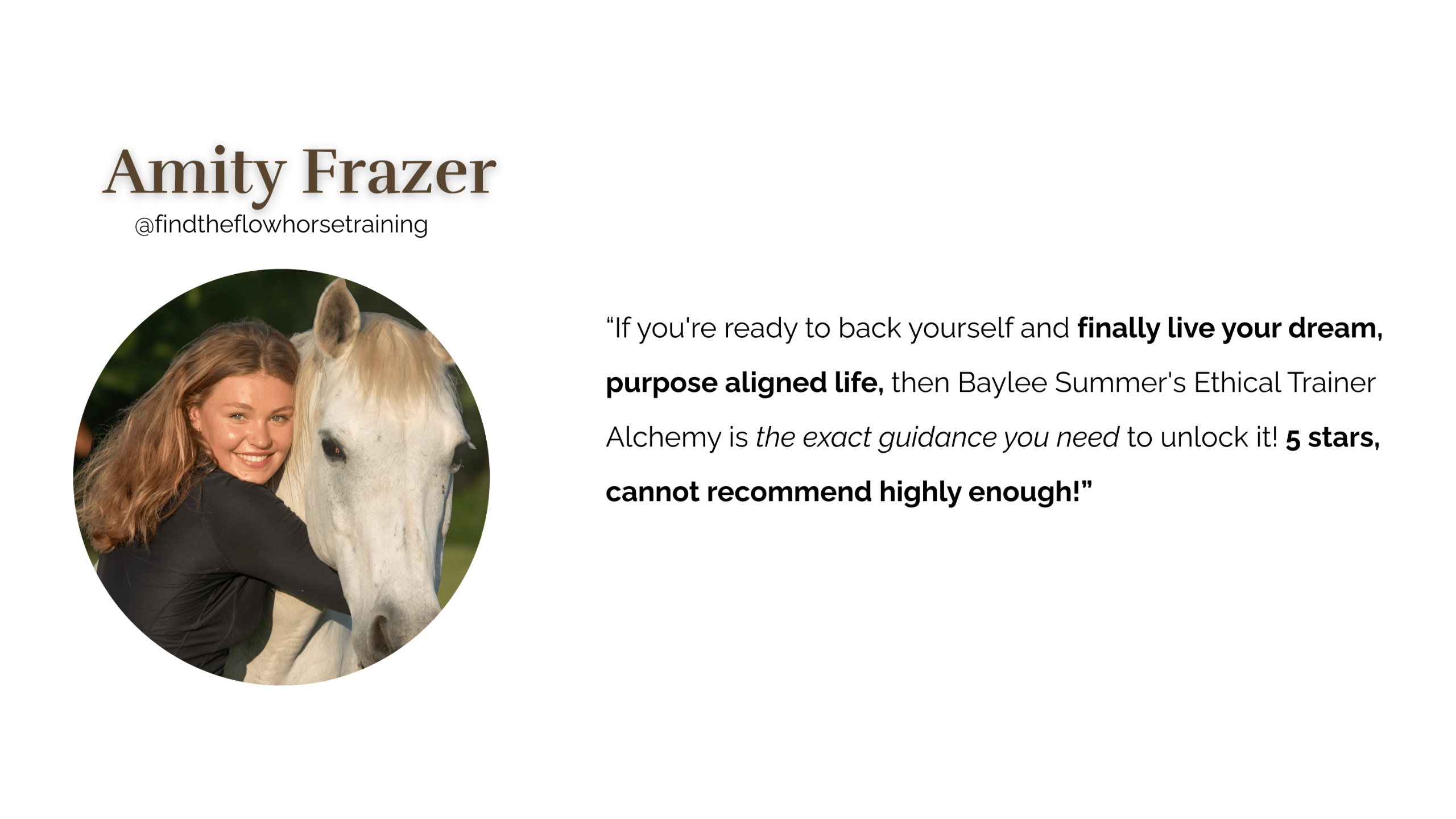 Amity Frazer
@findtheflowhorsetraining

“If you're ready to back yourself and finally live your dream, purpose aligned life, then Baylee Summer's Ethical Trainer Alchemy is the exact guidance you need to unlock it! 5 stars, cannot recommend highly enough!”